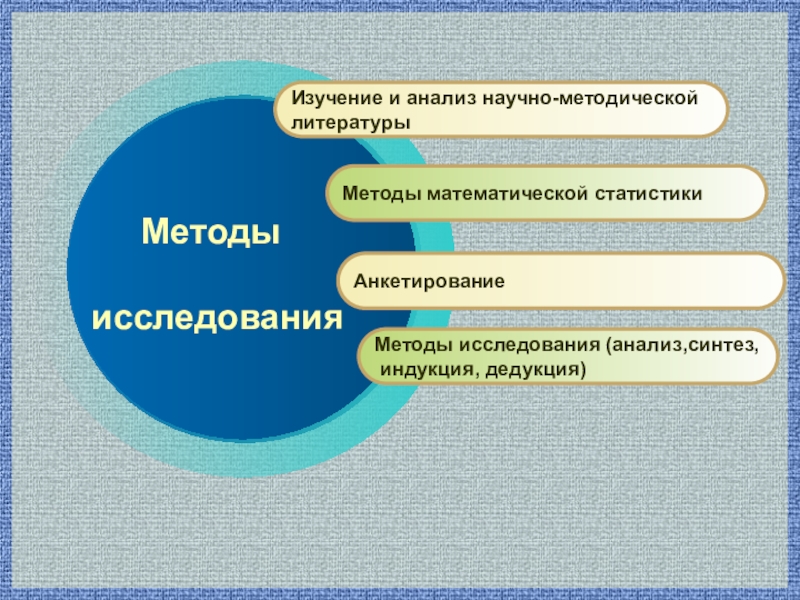 Методы

исследования

Изучение и анализ научно-методической литературы

Методы математической статистики

Анкетирование

Методы исследования (анализ,синтез, индукция, дедукция)